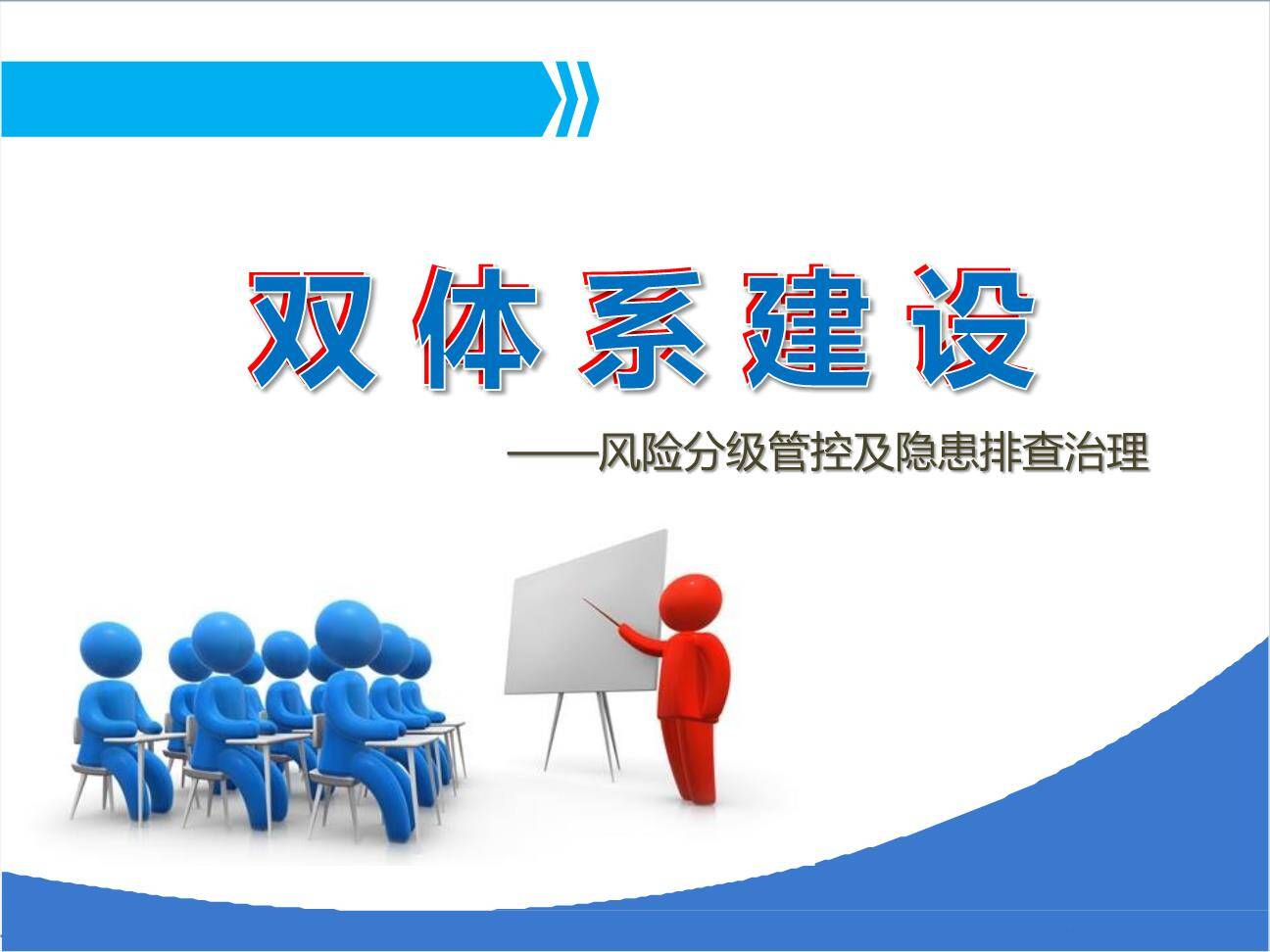 双体系建设

——风险分级管控及隐患排查治理